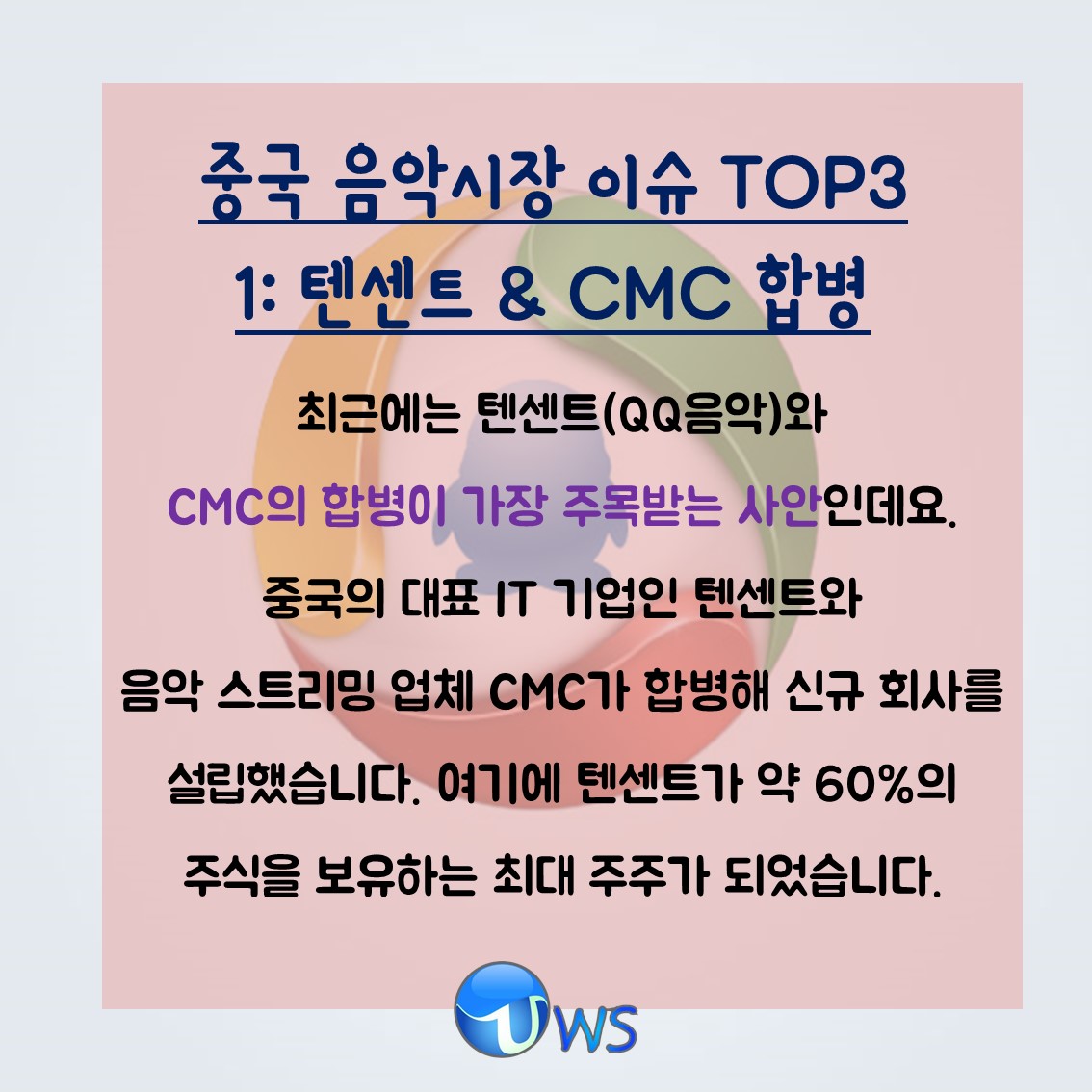 중국 음악시장 이슈 TOP3
1: 텐센트 & CMC 합병

최근에는 텐센트(QQ음악)와 CMC의 합병이 가장 주목받는 사안인데요. 중국의 대표 IT 기업인 텐센트와 음악 스트리밍 업체 CMC가 합병해 신규 회사를 설립했습니다. 여기에 텐센트가 약 60%의 주식을 보유하는 최대 주주가 되었습니다.

UWS